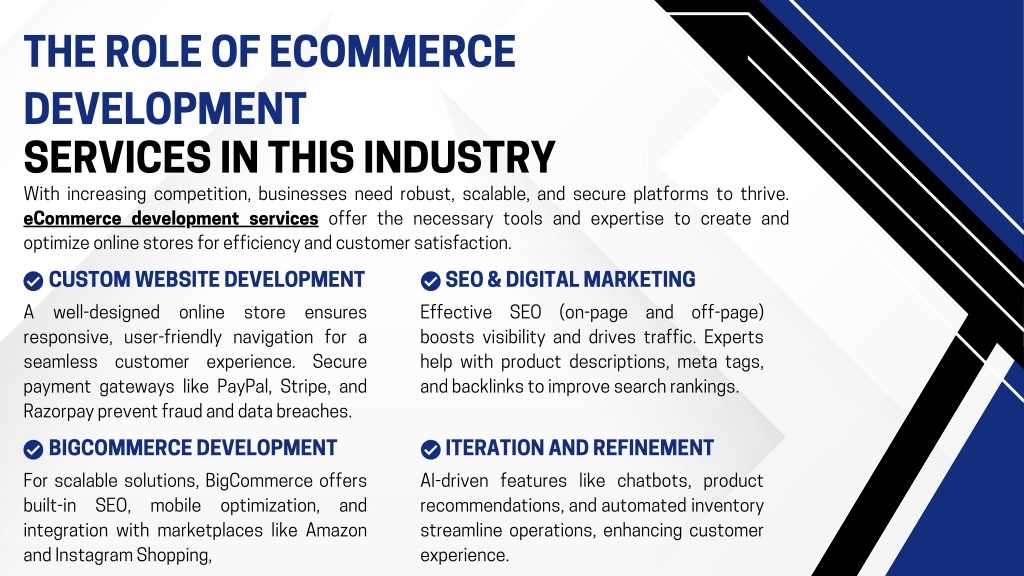 THE ROLE OF ECOMMERCE DEVELOPMENT
SERVICES IN THIS INDUSTRY

With increasing competition, businesses need robust, scalable, and secure platforms to thrive. eCommerce development services offer the necessary tools and expertise to create and optimize online stores for efficiency and customer satisfaction.

CUSTOM WEBSITE DEVELOPMENT

A well-designed online store ensures responsive, user-friendly navigation for a seamless customer experience. Secure payment gateways like PayPal, Stripe, and Razorpay prevent fraud and data breaches.

BIGCOMMERCE DEVELOPMENT

For scalable solutions, BigCommerce offers built-in SEO, mobile optimization, and integration with marketplaces like Amazon and Instagram Shopping,

SEO & DIGITAL MARKETING

Effective SEO (on-page and off-page) boosts visibility and drives traffic. Experts help with product descriptions, meta tags, and backlinks to improve search rankings.

ITERATION AND REFINEMENT

AI-driven features like chatbots, product recommendations, and automated inventory streamline operations, enhancing customer experience.